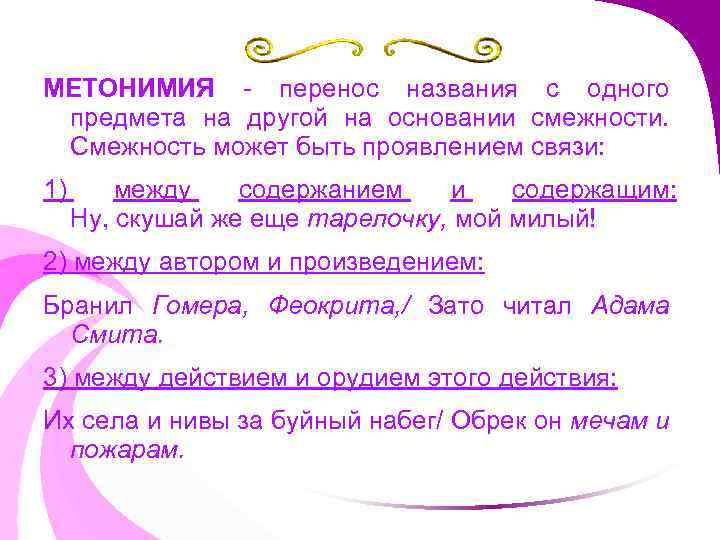 МЕТОНИМИЯ - перенос названия с одного предмета на другой на основании смежности. Смежность может быть проявлением связи:

1) между содержанием и содержащим: Ну, скушай же еще тарелочку, мой милый!

2) между автором и произведением:

Бранил Гомера, Феокрита,/ Зато читал Адама Смита.

3) между действием и орудием этого действия:

Их села и нивы за буйный набег/ Обрек он мечам и пожарам.